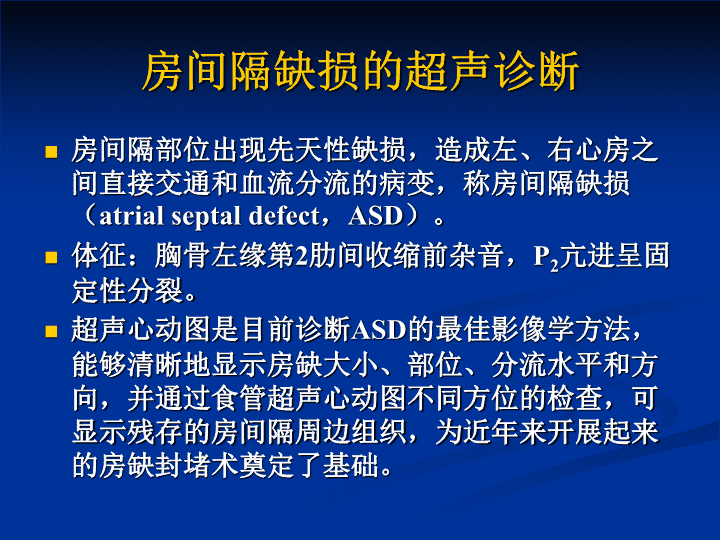 房间隔缺损的超声诊断

■ 房间隔部位出现先天性缺损，造成左、右心房之间直接交通和血流分流的病变，称房间隔缺损（atrial septal defect，ASD）。

■ 体征：胸骨左缘第2肋间收缩前杂音，$P_2$亢进呈固定性分裂。

■ 超声心动图是目前诊断ASD的最佳影像学方法，能够清晰地显示房缺大小、部位、分流水平和方向，并通过食管超声心动图不同方位的检查，可显示残存的房间隔周边组织，为近年来开展起来的房缺封堵术奠定了基础。